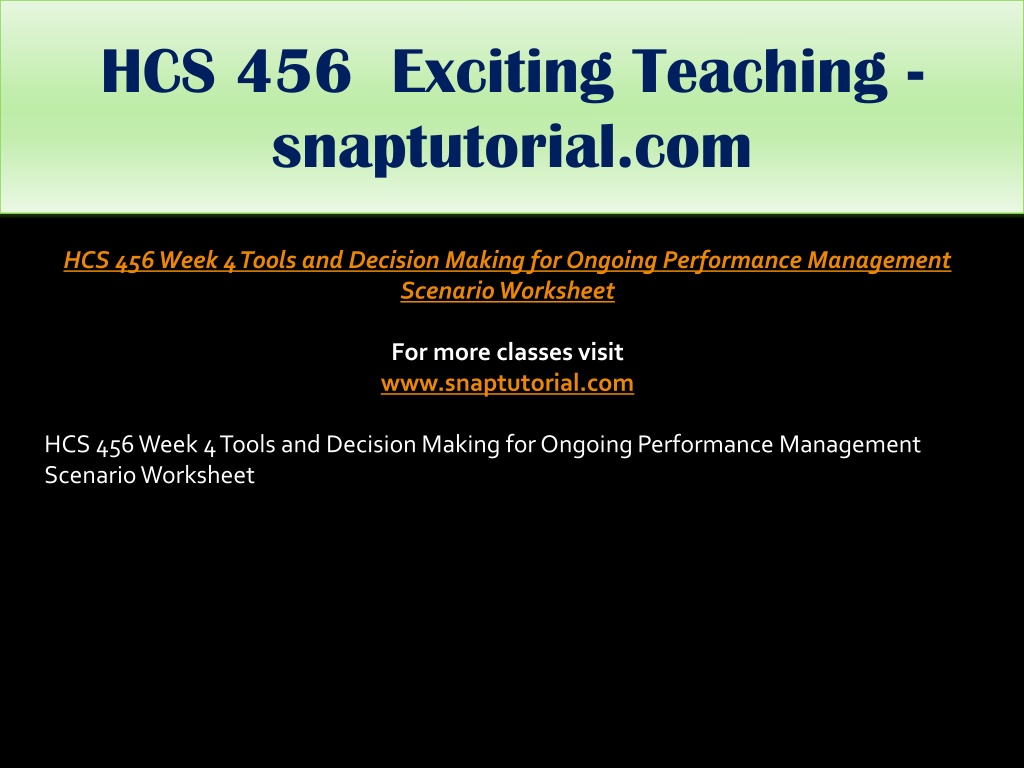 HCS 456 Exciting Teaching - snaptutorial.com

HCS 456 Week 4 Tools and Decision Making for Ongoing Performance Management Scenario Worksheet

For more classes visit
www.snaptutorial.com

HCS 456 Week 4 Tools and Decision Making for Ongoing Performance Management Scenario Worksheet